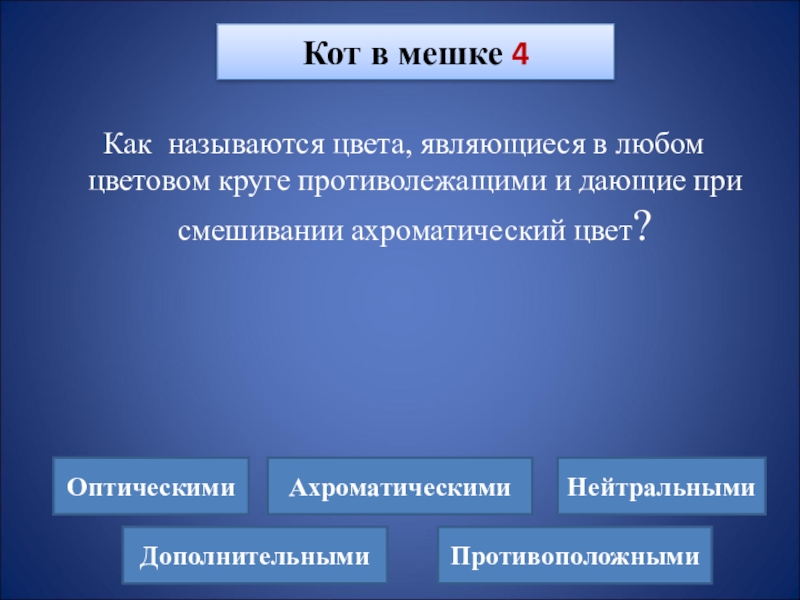 Кот в мешке 4

Как называются цвета, являющиеся в любом цветовом круге противолежащими и дающие при смешивании ахроматический цвет?

Оптическими

Ахроматическими

Нейтральными

Дополнительными

Противоположными